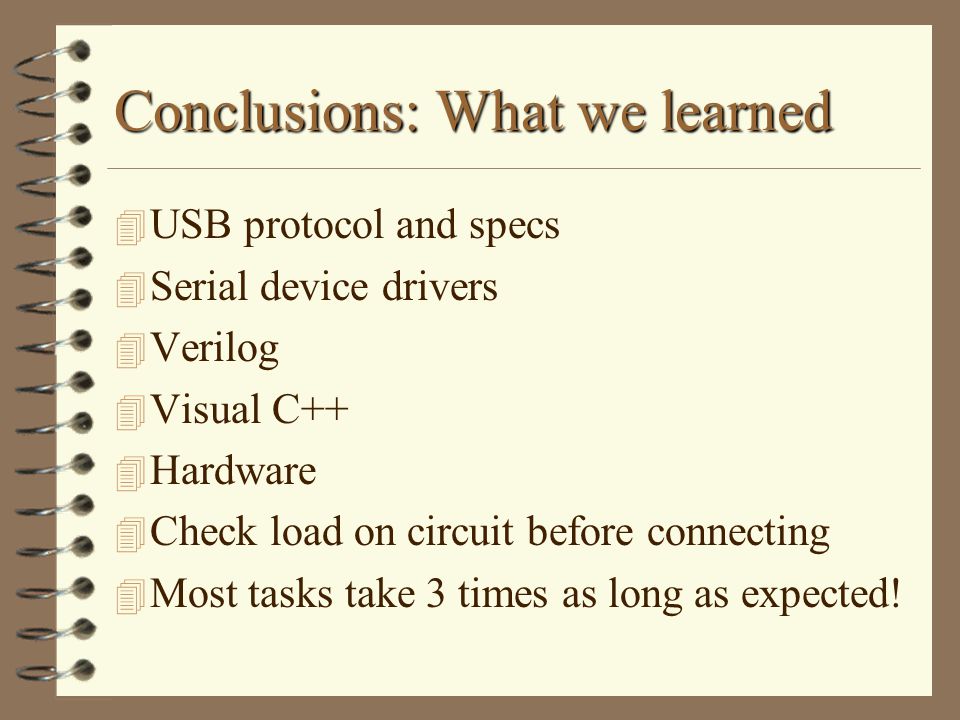 Conclusions: What we learned

USB protocol and specs
Serial device drivers
Verilog
Visual C++
Hardware
Check load on circuit before connecting
Most tasks take 3 times as long as expected!